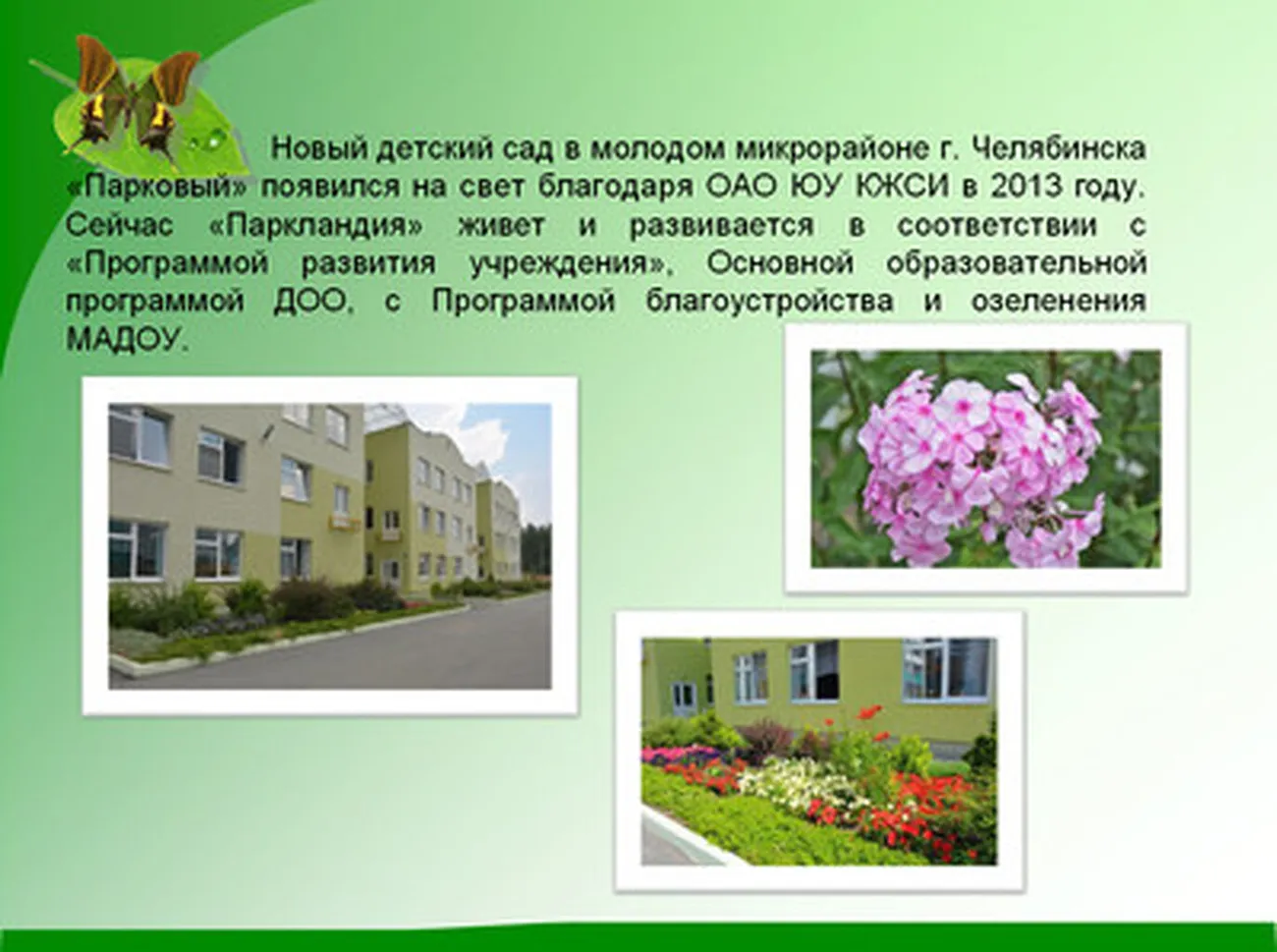 Новый детский сад в молодом микрорайоне г. Челябинска «Парковый» появился на свет благодаря ОАО ЮУ КЖСИ в 2013 году. Сейчас «Паркландия» живет и развивается в соответствии с «Программой развития учреждения», Основной образовательной программой ДОО, с Программой благоустройства и озеленения МАДОУ.